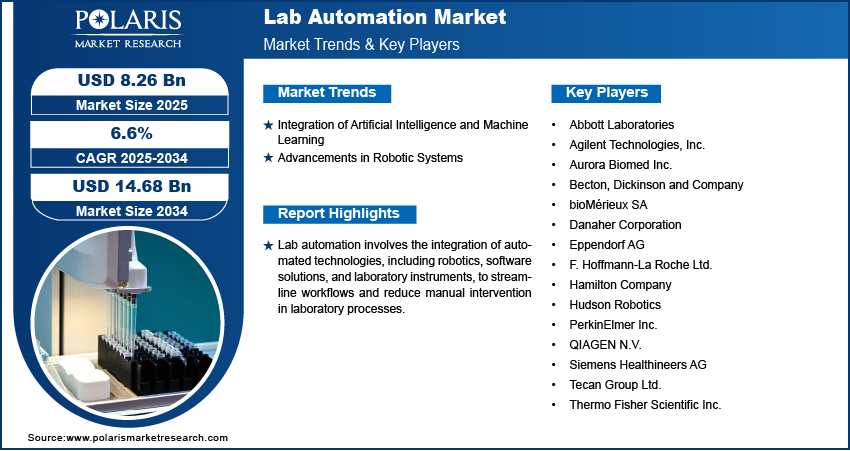 POLARIS
MARKET RESEARCH

Lab Automation Market
Market Trends & Key Players

USD 8.26 Bn
Market Size 2025

6.6%
CAGR 2025-2034

USD 14.68 Bn
Market Size 2034

Market Trends

★ Integration of Artificial Intelligence and Machine Learning
★ Advancements in Robotic Systems

Report Highlights

★ Lab automation involves the integration of automated technologies, including robotics, software solutions, and laboratory instruments, to streamline workflows and reduce manual intervention in laboratory processes.

Key Players

• Abbott Laboratories
• Agilent Technologies, Inc.
• Aurora Biomed Inc.
• Becton, Dickinson and Company
• bioMérieux SA
• Danaher Corporation
• Eppendorf AG
• F. Hoffmann-La Roche Ltd.
• Hamilton Company
• Hudson Robotics
• PerkinElmer Inc.
• QIAGEN N.V.
• Siemens Healthineers AG
• Tecan Group Ltd.
• Thermo Fisher Scientific Inc.

Source:www.polarismarketresearch.com